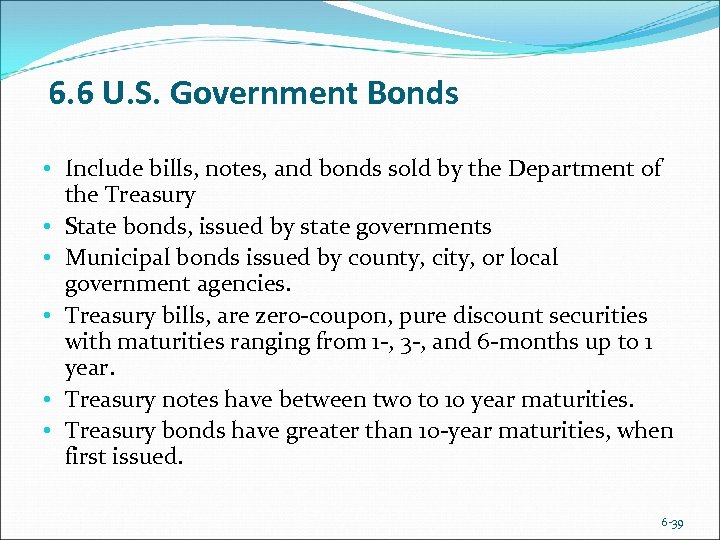 6.6 U.S. Government Bonds

• Include bills, notes, and bonds sold by the Department of the Treasury
• State bonds, issued by state governments
• Municipal bonds issued by county, city, or local government agencies.
• Treasury bills, are zero-coupon, pure discount securities with maturities ranging from 1-, 3-, and 6-months up to 1 year.
• Treasury notes have between two to 10 year maturities.
• Treasury bonds have greater than 10-year maturities, when first issued.

6-39